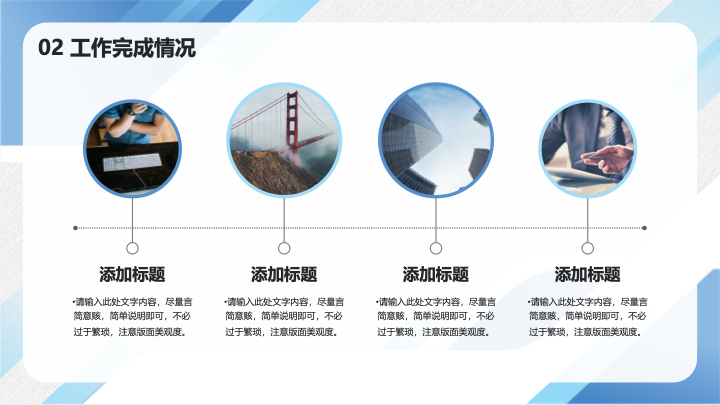 02 工作完成情况

添加标题

•请输入此处文字内容，尽量言简意赅，简单说明即可，不必过于繁琐，注意版面美观度。

添加标题

•请输入此处文字内容，尽量言简意赅，简单说明即可，不必过于繁琐，注意版面美观度。

添加标题

•请输入此处文字内容，尽量言简意赅，简单说明即可，不必过于繁琐，注意版面美观度。

添加标题

•请输入此处文字内容，尽量言简意赅，简单说明即可，不必过于繁琐，注意版面美观度。